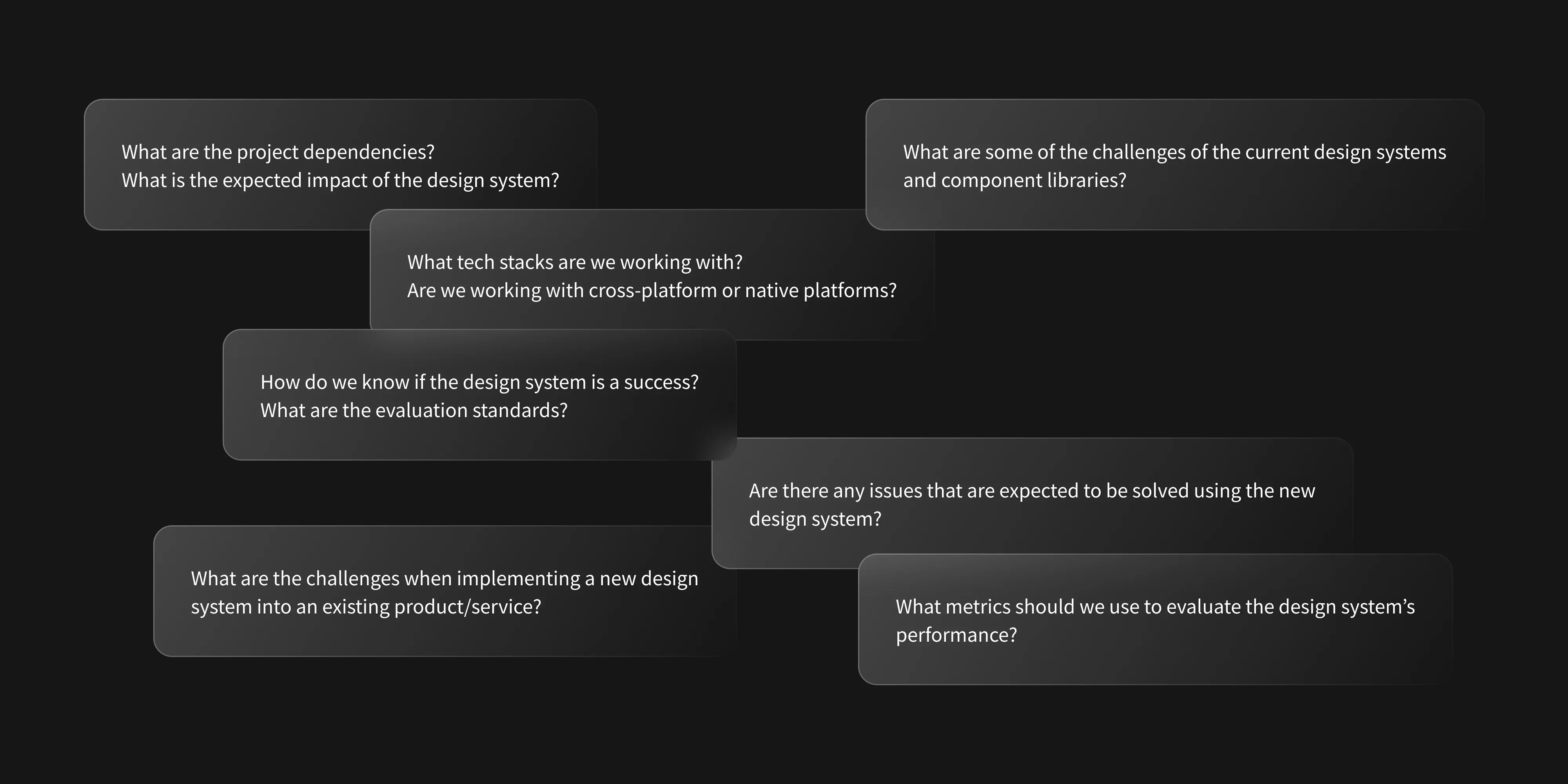 What are the project dependencies?
What is the expected impact of the design system?

What are some of the challenges of the current design systems and component libraries?

What tech stacks are we working with?
Are we working with cross-platform or native platforms?

How do we know if the design system is a success?
What are the evaluation standards?

Are there any issues that are expected to be solved using the new design system?

What are the challenges when implementing a new design system into an existing product/service?

What metrics should we use to evaluate the design system's performance?